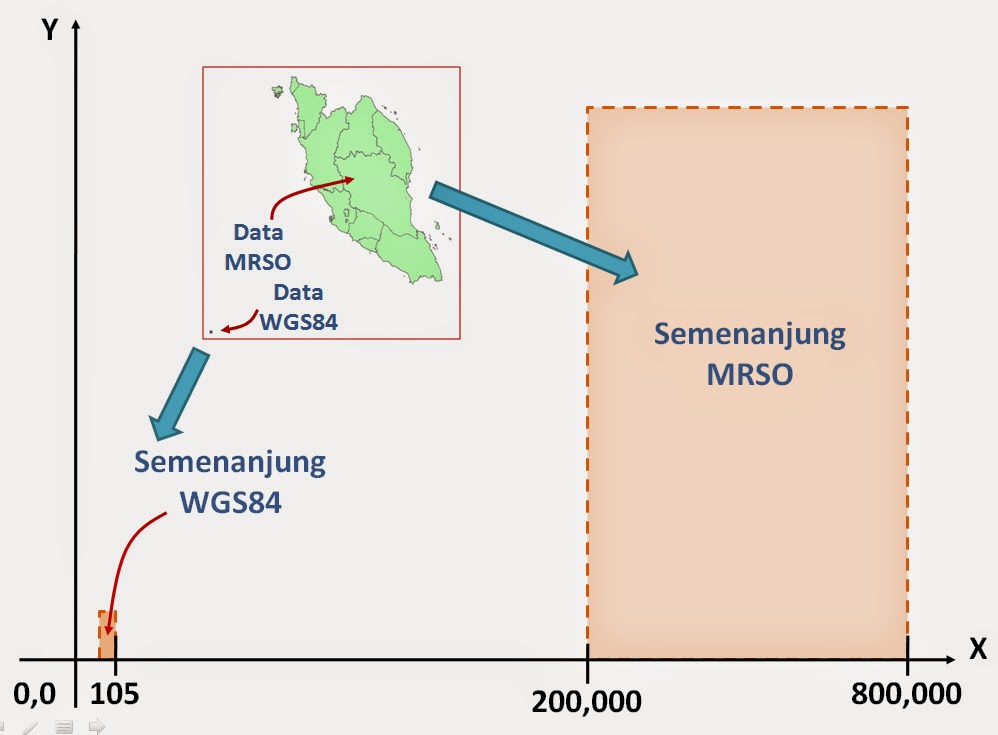 Y

Data MRSO

Data WGS84

Semenanjung MRSO

Semenanjung WGS84

X

0,0

105

200,000

800,000